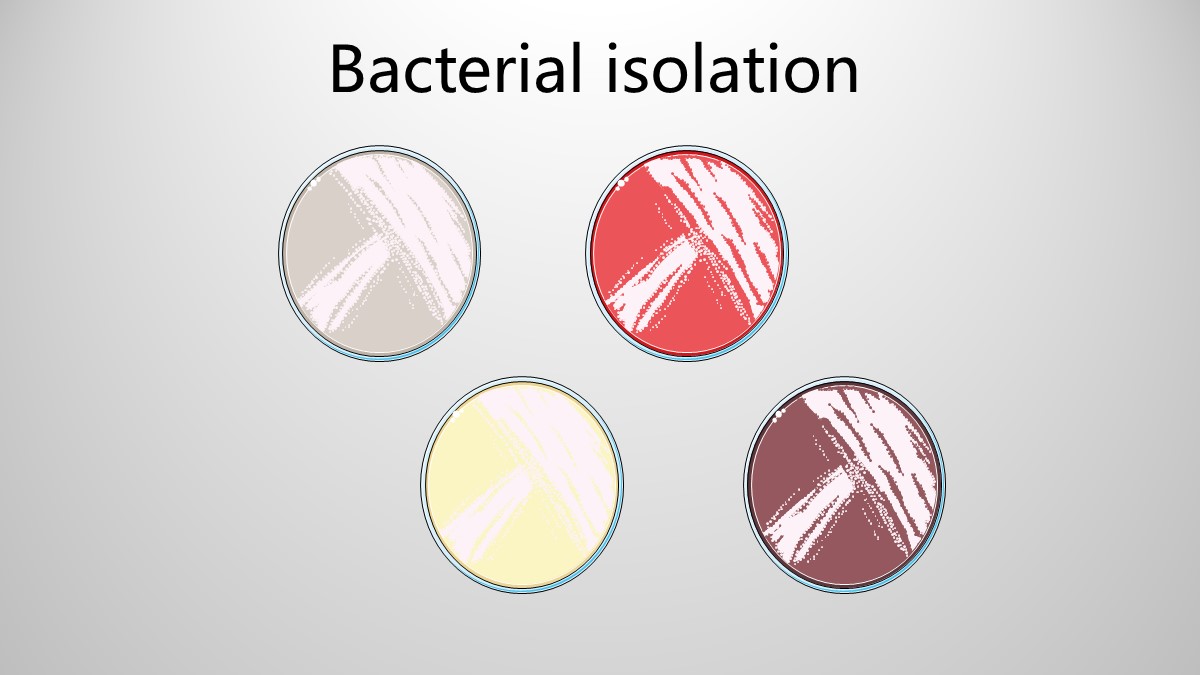 Bacterial isolation